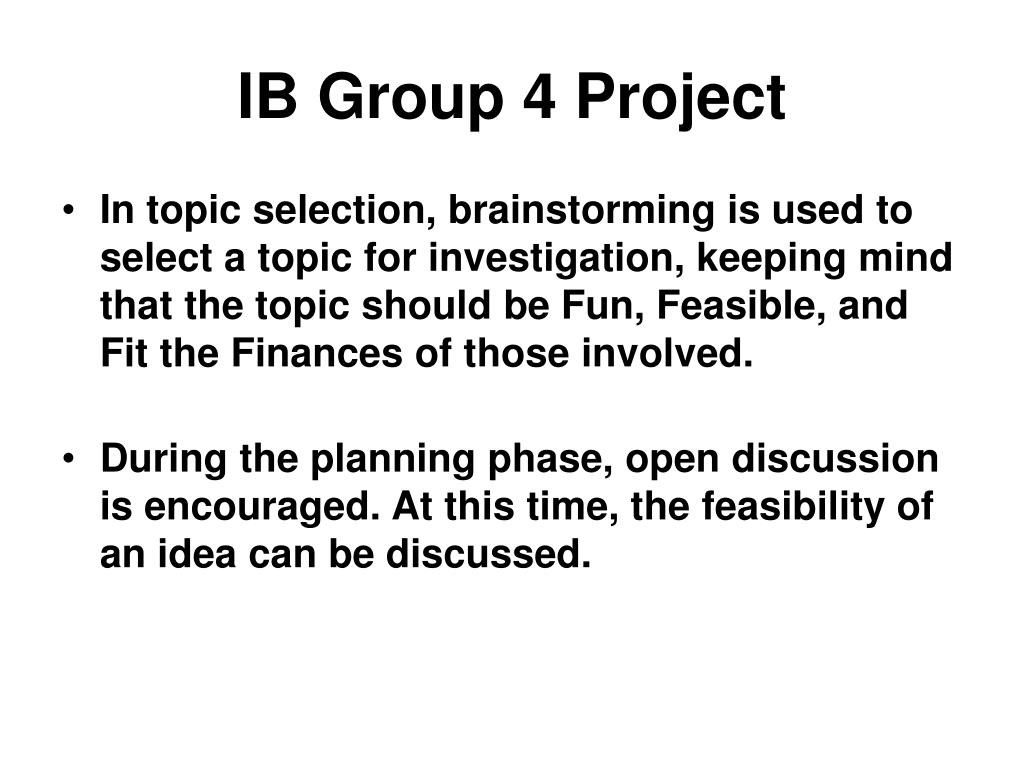 IB Group 4 Project

• In topic selection, brainstorming is used to select a topic for investigation, keeping mind that the topic should be Fun, Feasible, and Fit the Finances of those involved.

• During the planning phase, open discussion is encouraged. At this time, the feasibility of an idea can be discussed.